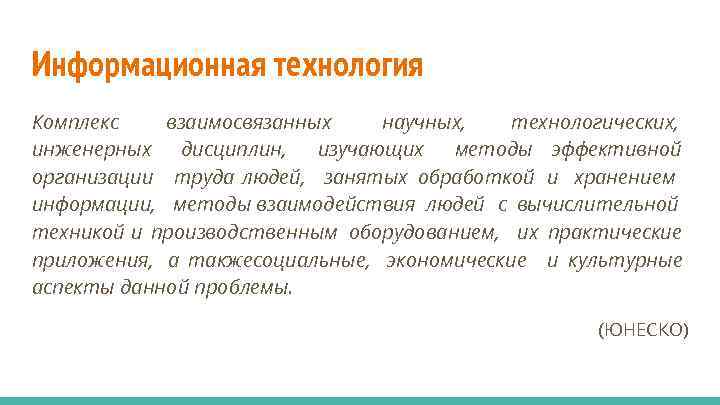 Информационная технология

Комплекс взаимосвязанных научных, технологических, инженерных дисциплин, изучающих методы эффективной организации труда людей, занятых обработкой и хранением информации, методы взаимодействия людей с вычислительной техникой и производственным оборудованием, их практические приложения, а такжесоциальные, экономические и культурные аспекты данной проблемы.

(ЮНЕСКО)